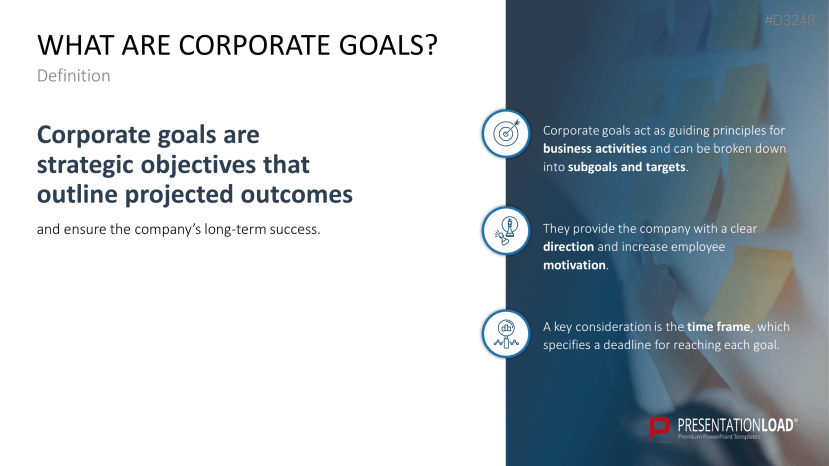 #D3248

WHAT ARE CORPORATE GOALS?

Definition

Corporate goals are strategic objectives that outline projected outcomes

and ensure the company's long-term success.

Corporate goals act as guiding principles for business activities and can be broken down into subgoals and targets.

They provide the company with a clear direction and increase employee motivation.

A key consideration is the time frame, which specifies a deadline for reaching each goal.

PRESENTATIONLOAD®
Premium PowerPoint Templates